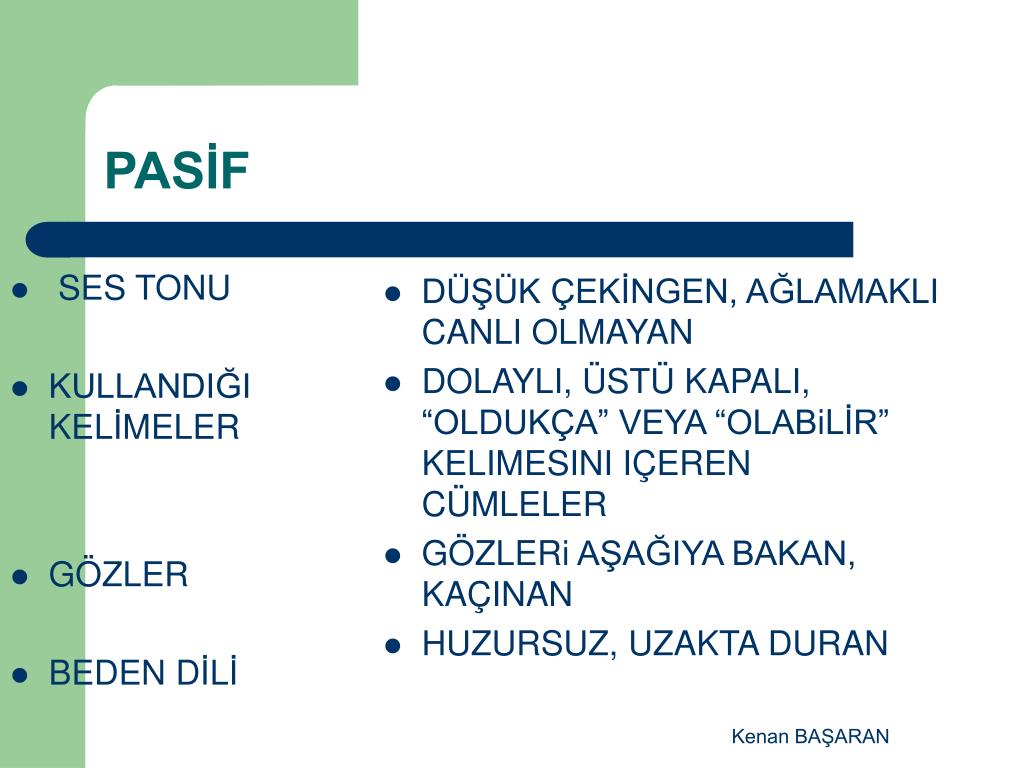 PASİF

- SES TONU
- KULLANDIĞI KELİMELER
- GÖZLER
- BEDEN DİLİ

- DÜŞÜK ÇEKİNGEN, AĞLAMAKLI CANLI OLMAYAN
- DOLAYLI, ÜSTÜ KAPALI, “OLDUKÇA” VEYA “OLABiLİR” KELIMESINI IÇEREN CÜMLELER
- GÖZLERi AŞAĞIYA BAKAN, KAÇINAN
- HUZURSUZ, UZAKTA DURAN

Kenan BAŞARAN